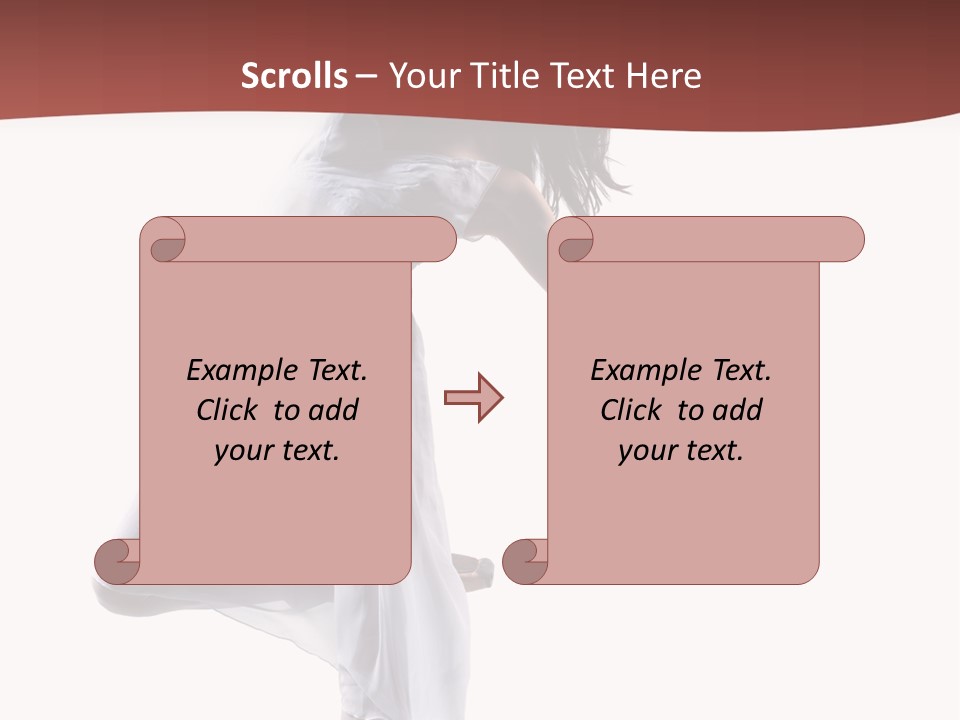 Scrolls – Your Title Text Here

Example Text. Click to add your text.

Example Text. Click to add your text.